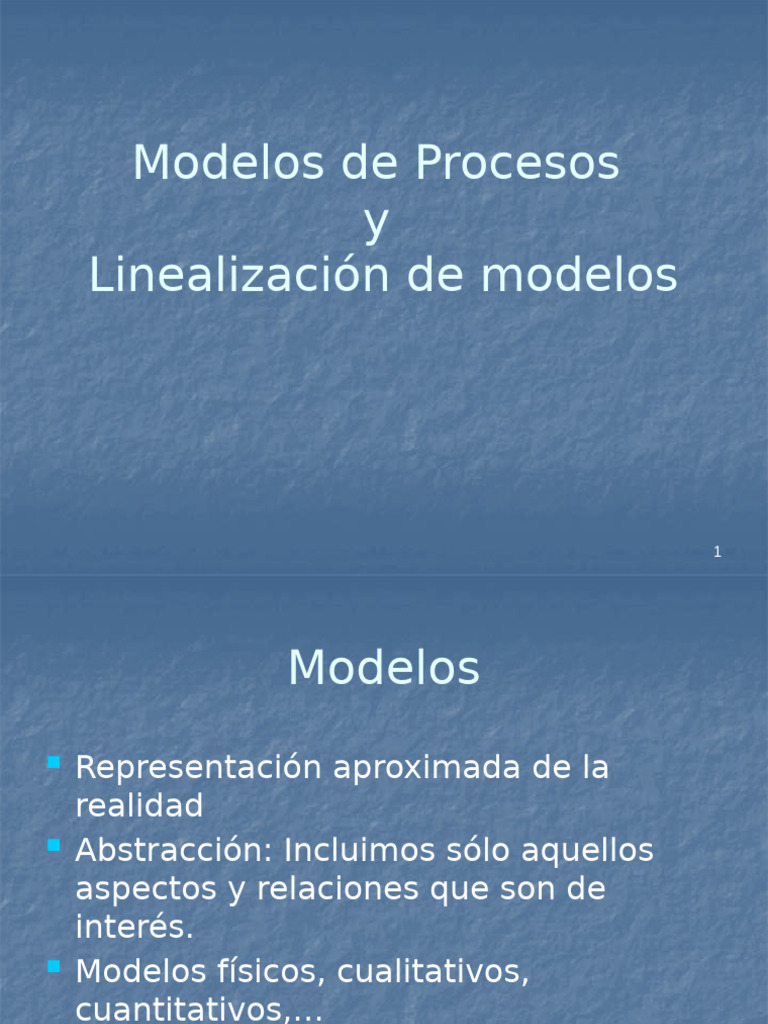 Modelos de Procesos
y
Linealización de modelos

1

Modelos

Representación aproximada de la realidad

Abstracción: Incluimos sólo aquellos aspectos y relaciones que son de interés.

Modelos físicos, cualitativos, cuantitativos,...